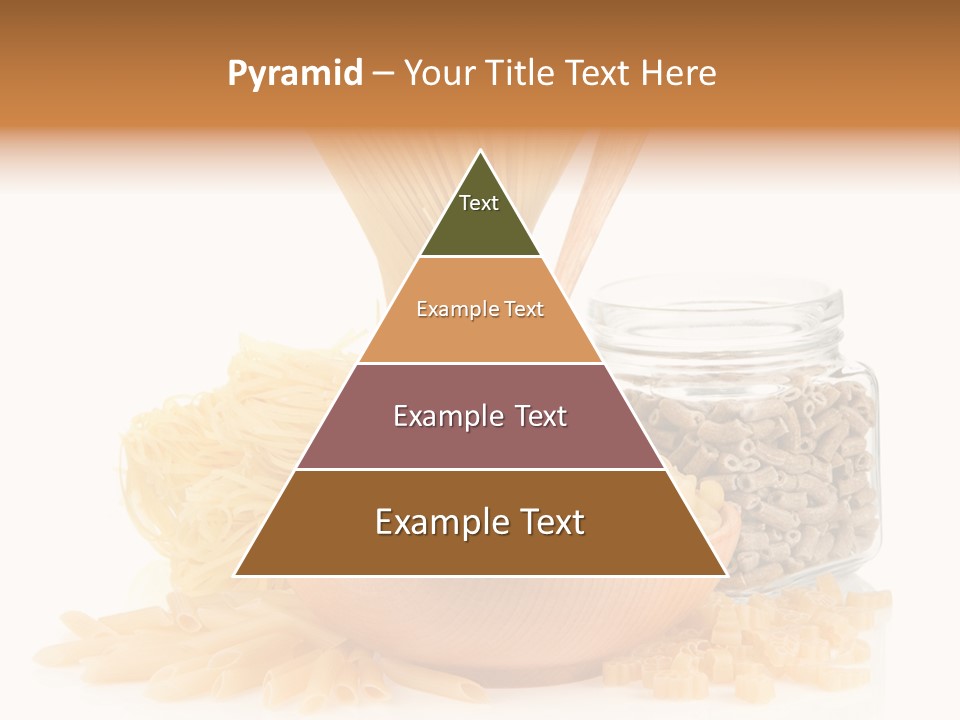 Pyramid – Your Title Text Here

Text

Example Text

Example Text

Example Text